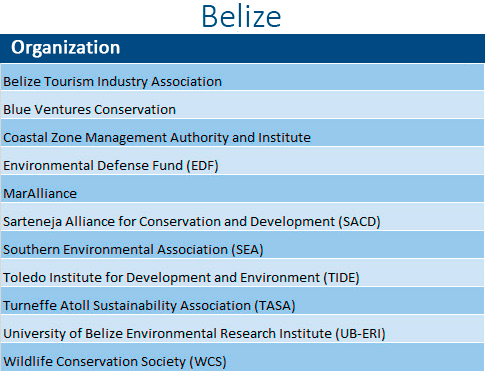 Belize

| Organization |
|---|
| Belize Tourism Industry Association |
| Blue Ventures Conservation |
| Coastal Zone Management Authority and Institute |
| Environmental Defense Fund (EDF) |
| MarAlliance |
| Sarteneja Alliance for Conservation and Development (SACD) |
| Southern Environmental Association (SEA) |
| Toledo Institute for Development and Environment (TIDE) |
| Turneffe Atoll Sustainability Association (TASA) |
| University of Belize Environmental Research Institute (UB-ERI) |
| Wildlife Conservation Society (WCS) |